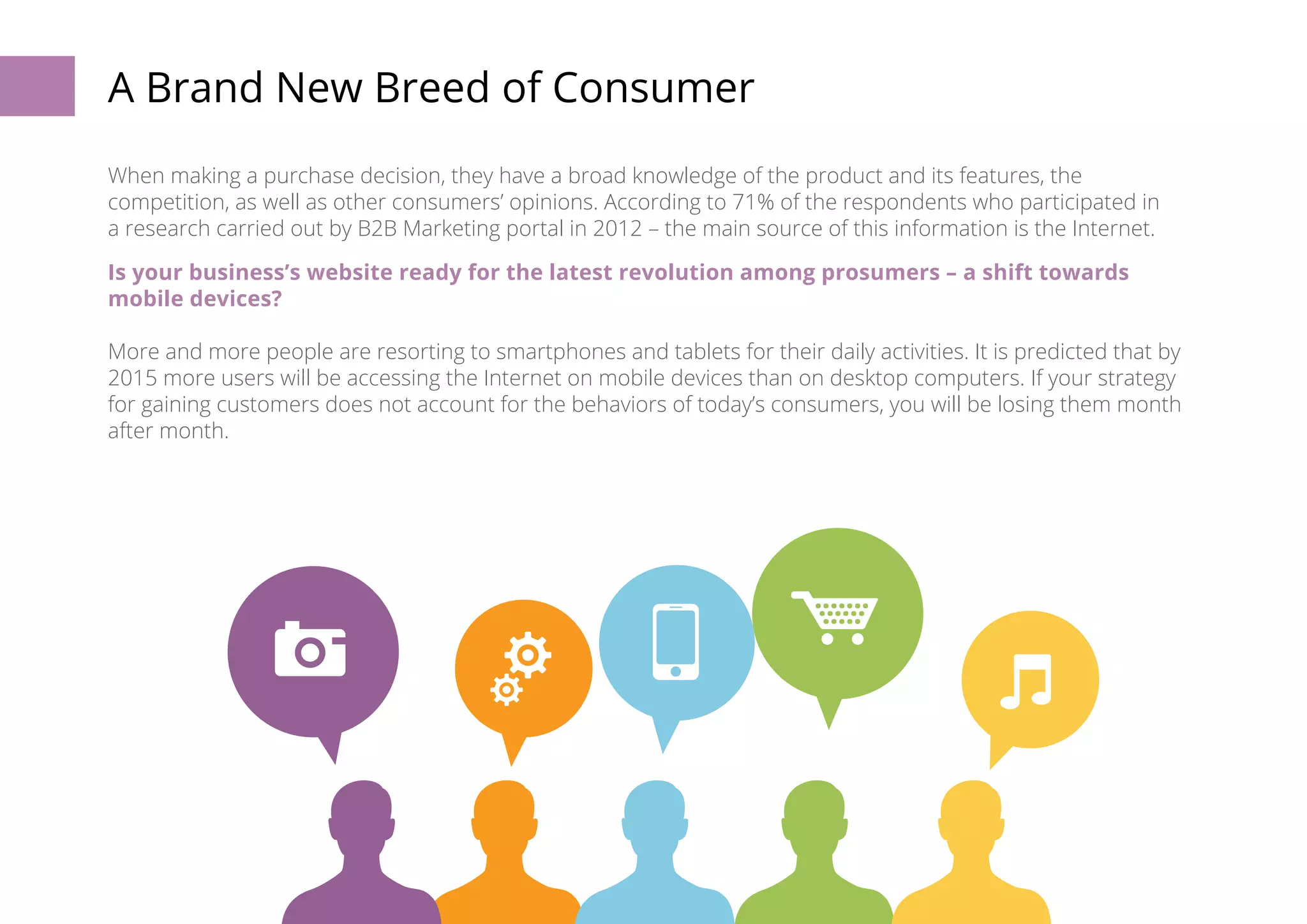 A Brand New Breed of Consumer

When making a purchase decision, they have a broad knowledge of the product and its features, the competition, as well as other consumers' opinions. According to 71% of the respondents who participated in a research carried out by B2B Marketing portal in 2012 – the main source of this information is the Internet.

Is your business's website ready for the latest revolution among prosumers – a shift towards mobile devices?

More and more people are resorting to smartphones and tablets for their daily activities. It is predicted that by 2015 more users will be accessing the Internet on mobile devices than on desktop computers. If your strategy for gaining customers does not account for the behaviors of today's consumers, you will be losing them month after month.